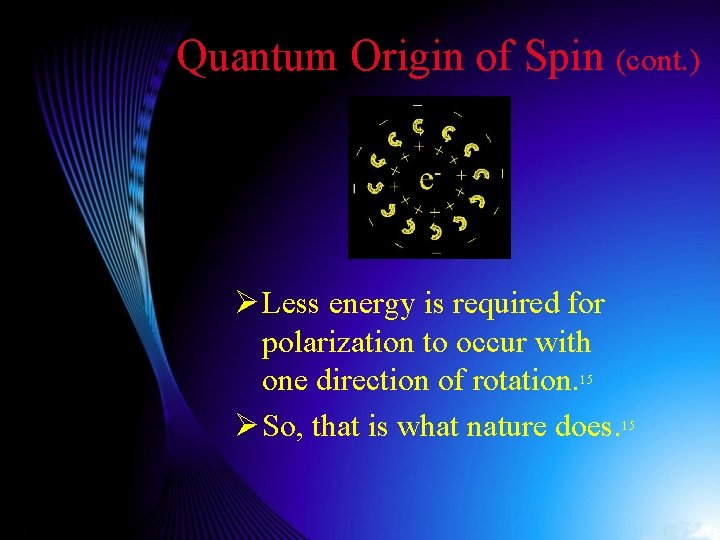 Quantum Origin of Spin (cont.)

$e^-$

➢ Less energy is required for polarization to occur with one direction of rotation.$^{15}$

➢ So, that is what nature does.$^{15}$